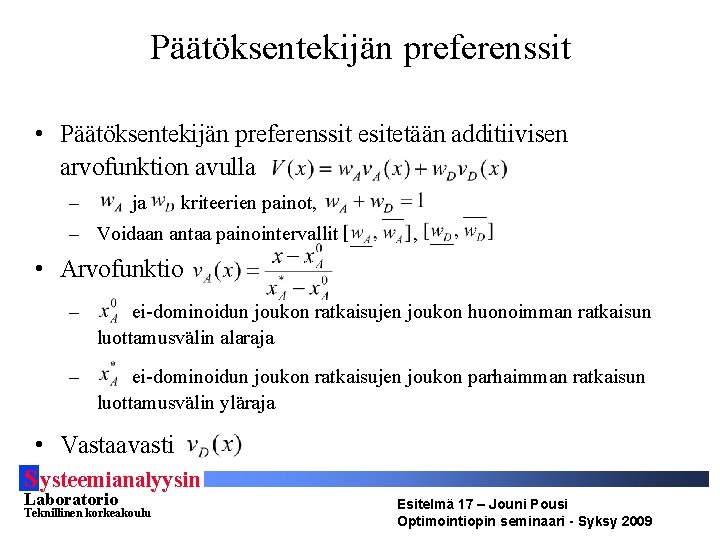 Päätöksentekijän preferenssit

• Päätöksentekijän preferenssit esitetään additiivisen arvofunktion avulla $V(x) = w_A v_A(x) + w_D v_D(x)$

– $w_A$ ja $w_D$ kriteerien painot, $w_A + w_D = 1$

– Voidaan antaa painointervallit $[\underline{w_A}, \overline{w_A}]$, $[\underline{w_D}, \overline{w_D}]$

• Arvofunktio $v_A(x) = \frac{x - x_A^0}{x_A^* - x_A^0}$

– $x_A^0$ ei-dominoidun joukon ratkaisujen joukon huonoimman ratkaisun luottamusvälin alaraja

– $x_A^*$ ei-dominoidun joukon ratkaisujen joukon parhaimman ratkaisun luottamusvälin yläraja

• Vastaavasti $v_D(x)$

Systeemianalyysin Laboratorio
Teknillinen korkeakoulu

Esitelmä 17 – Jouni Pousi
Optimointiopin seminaari - Syksy 2009